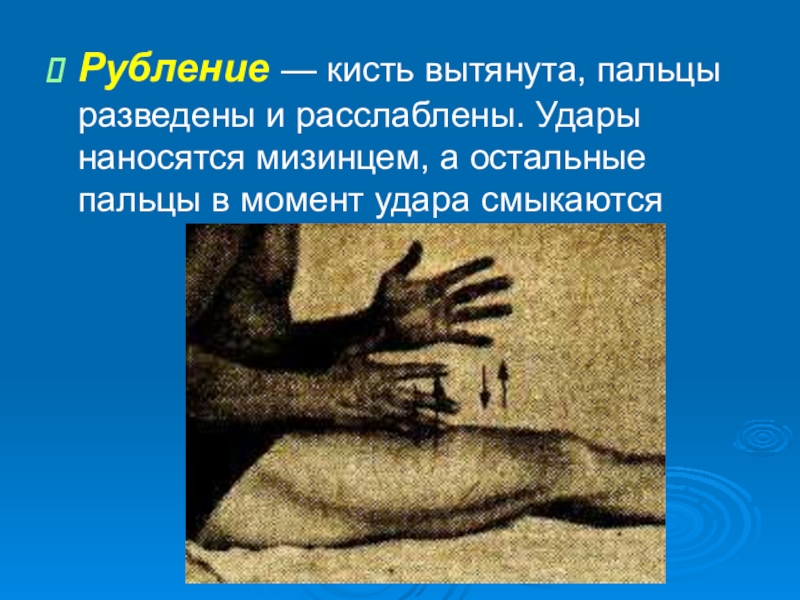 Рубление — кисть вытянута, пальцы разведены и расслаблены. Удары наносятся мизинцем, а остальные пальцы в момент удара смыкаются